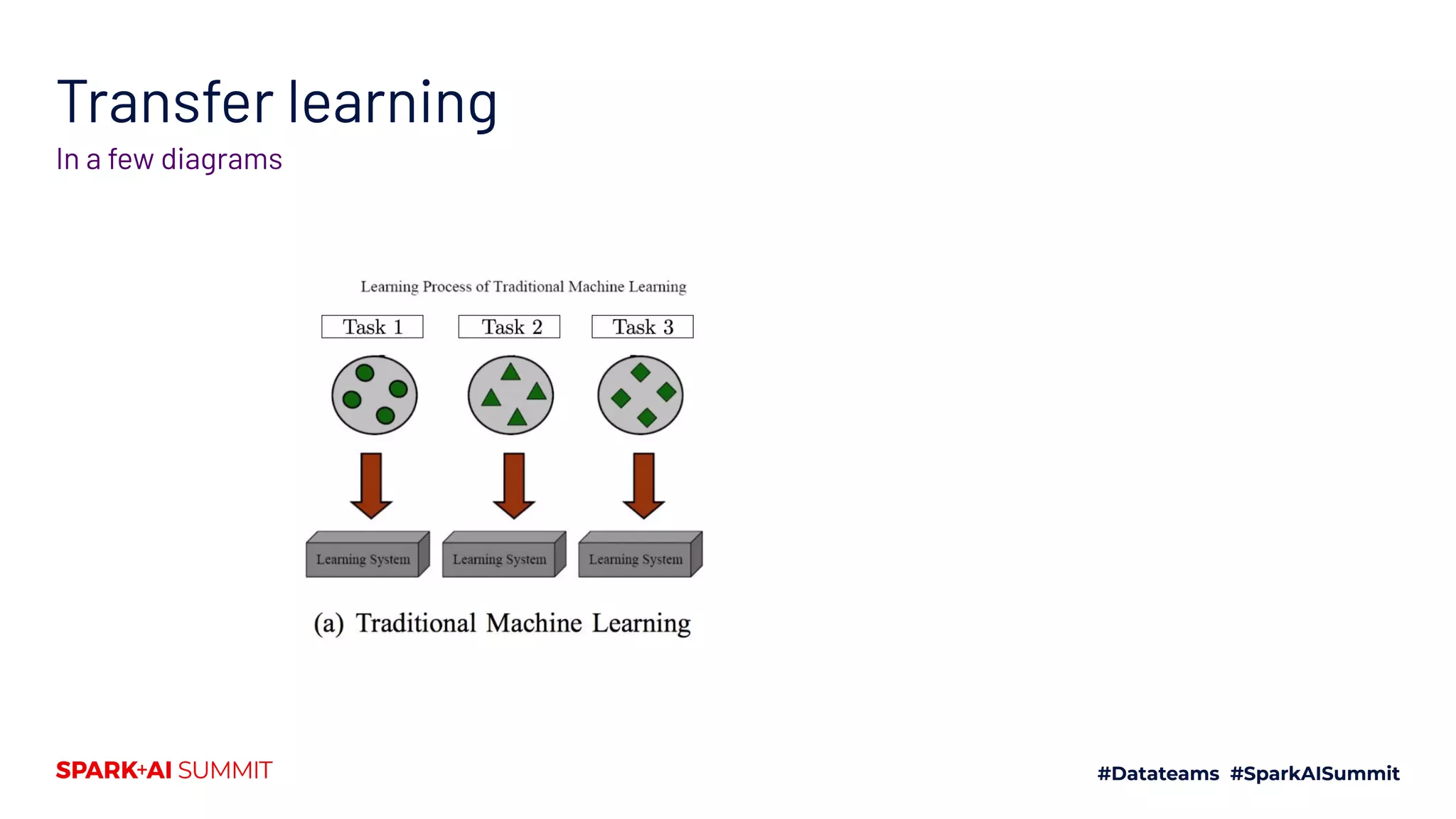 Transfer learning

In a few diagrams

Learning Process of Traditional Machine Learning

Task 1

Task 2

Task 3

Learning System

Learning System

Learning System

(a) Traditional Machine Learning

SPARK+AI SUMMIT

#Datateams #SparkAISummit